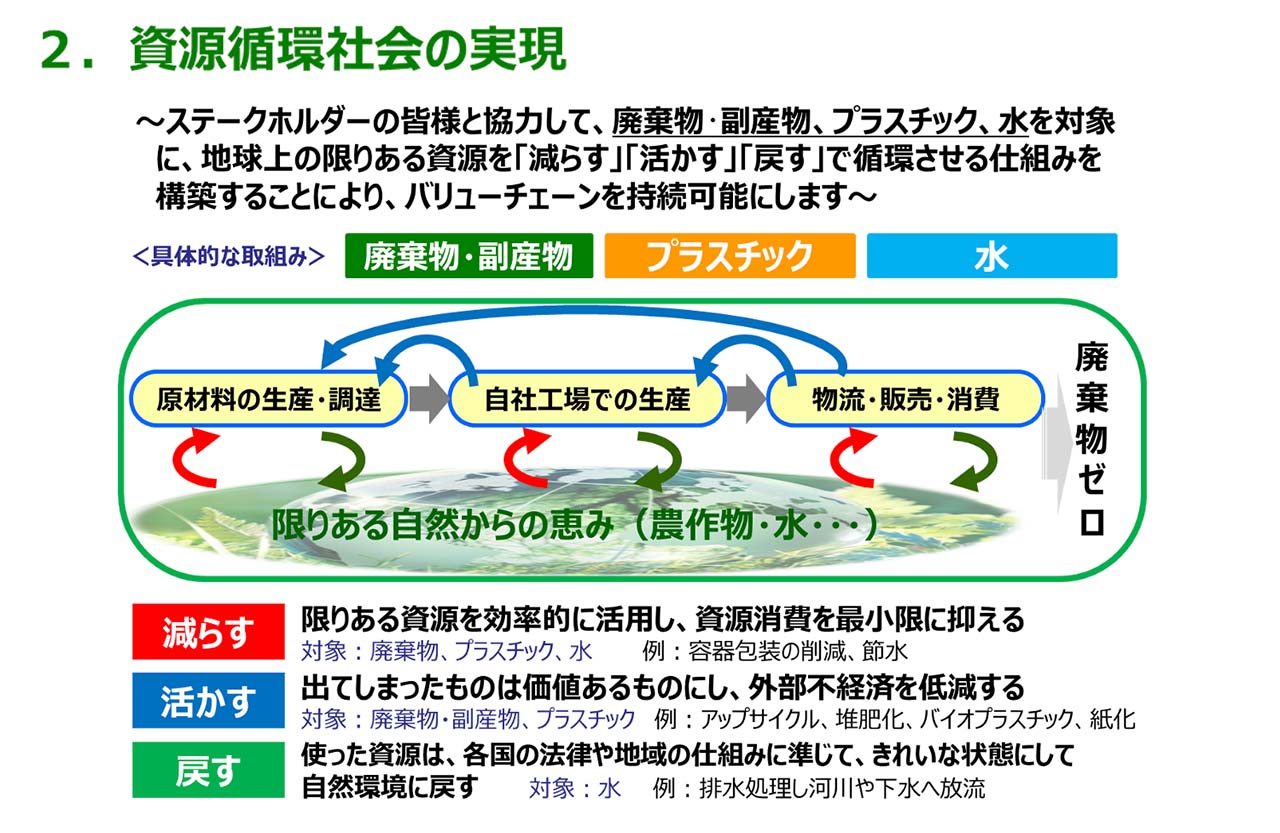 2．資源循環社会の実現

～ステークホルダーの皆様と協力して、廃棄物･副産物、プラスチック、水を対象に、地球上の限りある資源を「減らす」「活かす」「戻す」で循環させる仕組みを構築することにより、バリューチェーンを持続可能にします～

＜具体的な取組み＞ 廃棄物･副産物 プラスチック 水

原材料の生産･調達 自社工場での生産 物流･販売･消費

廃棄物ゼロ

限りある自然からの恵み（農作物･水･･･）

減らす 限りある資源を効率的に活用し、資源消費を最小限に抑える
対象：廃棄物、プラスチック、水 例：容器包装の削減、節水

活かす 出てしまったものは価値あるものにし、外部不経済を低減する
対象：廃棄物･副産物、プラスチック 例：アップサイクル、堆肥化、バイオプラスチック、紙化

戻す 使った資源は、各国の法律や地域の仕組みに準じて、きれいな状態にして自然環境に戻す 対象：水 例：排水処理し河川や下水へ放流